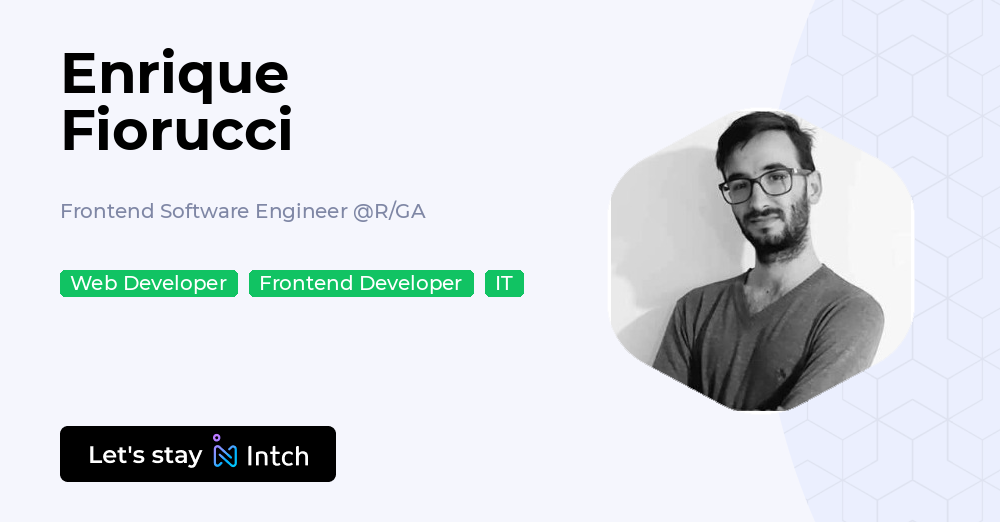 Enrique Fiorucci

Frontend Software Engineer @R/GA

Web Developer
Frontend Developer
IT

Let's stay Intch